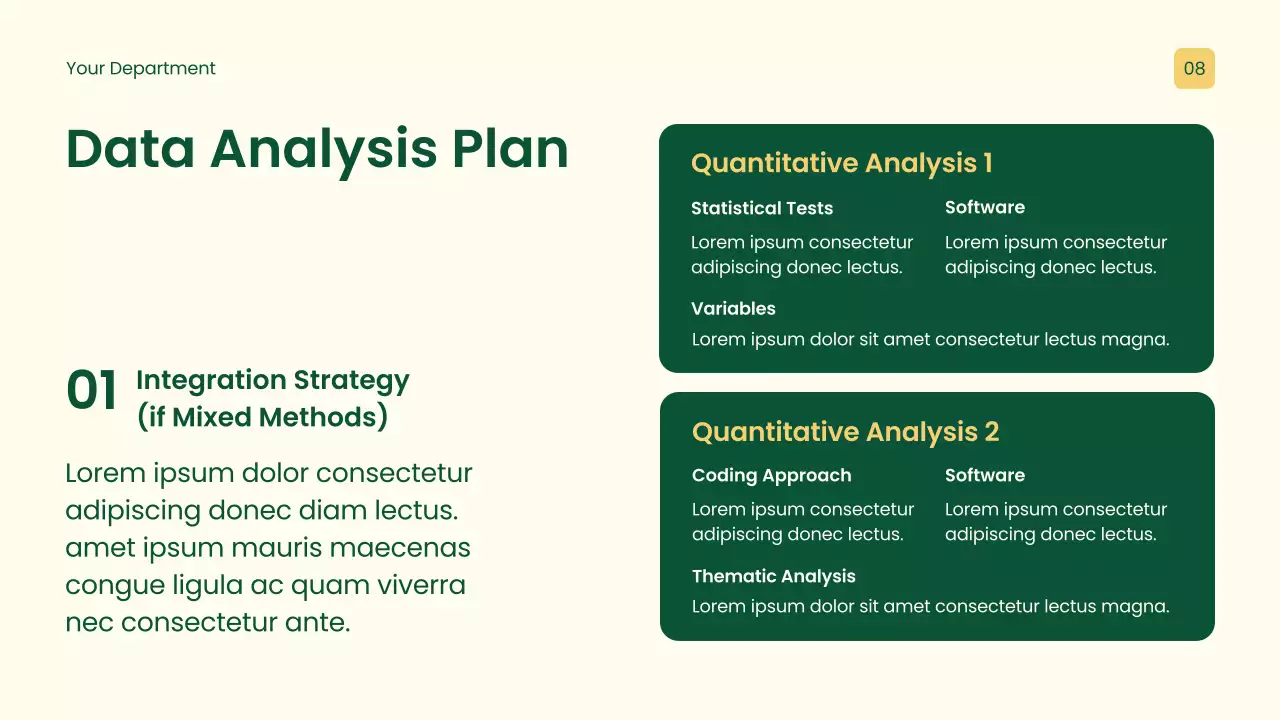 Your Department

08

Data Analysis Plan

01 Integration Strategy (if Mixed Methods)

Lorem ipsum dolor consectetur adipiscing donec diam lectus. amet ipsum mauris maecenas congue ligula ac quam viverra nec consectetur ante.

Quantitative Analysis 1

Statistical Tests
Lorem ipsum consectetur adipiscing donec lectus.

Software
Lorem ipsum consectetur adipiscing donec lectus.

Variables
Lorem ipsum dolor sit amet consectetur lectus magna.

Quantitative Analysis 2

Coding Approach
Lorem ipsum consectetur adipiscing donec lectus.

Software
Lorem ipsum consectetur adipiscing donec lectus.

Thematic Analysis
Lorem ipsum dolor sit amet consectetur lectus magna.